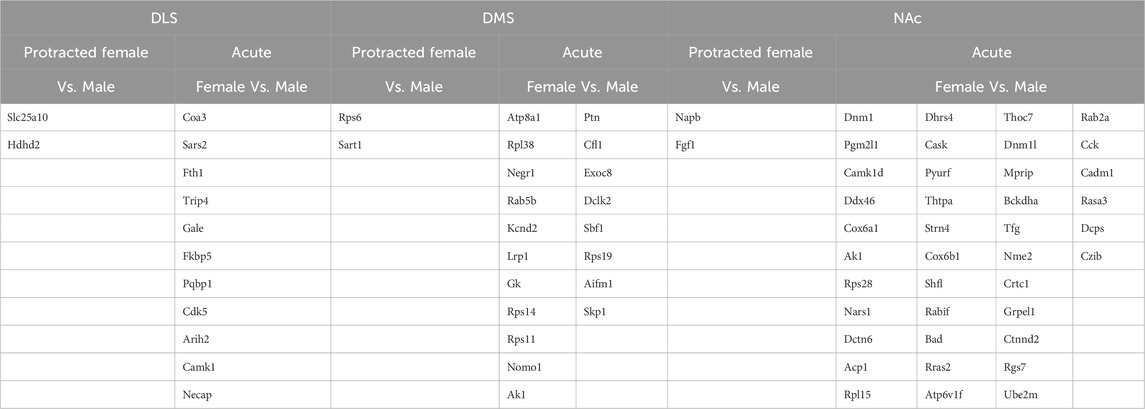 | DLS | | DMS | | | NAc | | | | |
|---|---|---|---|---|---|---|---|---|---|
| Protracted female Vs. Male | Acute Female Vs. Male | Protracted female Vs. Male | Acute Female Vs. Male | | Protracted female Vs. Male | Acute Female Vs. Male | | | |
| Slc25a10 | Coa3 | Rps6 | Atp8a1 | Ptn | Napb | Dnm1 | Dhrs4 | Thoc7 | Rab2a |
| Hdhd2 | Sars2 | Sart1 | Rpl38 | Cfl1 | Fgf1 | Pgm2l1 | Cask | Dnm1l | Cck |
| | Fth1 | | Negr1 | Exoc8 | | Camk1d | Pyurf | Mprip | Cadm1 |
| | Trip4 | | Rab5b | Dclk2 | | Ddx46 | Thtpa | Bckdha | Rasa3 |
| | Gale | | Kcnd2 | Sbf1 | | Cox6a1 | Strn4 | Tfg | Dcps |
| | Fkbp5 | | Lrp1 | Rps19 | | Ak1 | Cox6b1 | Nme2 | Czib |
| | Pqbp1 | | Gk | Aifm1 | | Rps28 | Shfl | Crtc1 | |
| | Cdk5 | | Rps14 | Skp1 | | Nars1 | Rabif | Grpel1 | |
| | Arih2 | | Rps11 | | | Dctn6 | Bad | Ctnnd2 | |
| | Camk1 | | Nomo1 | | | Acp1 | Rras2 | Rgs7 | |
| | Necap | | Ak1 | | | Rpl15 | Atp6v1f | Ube2m | |